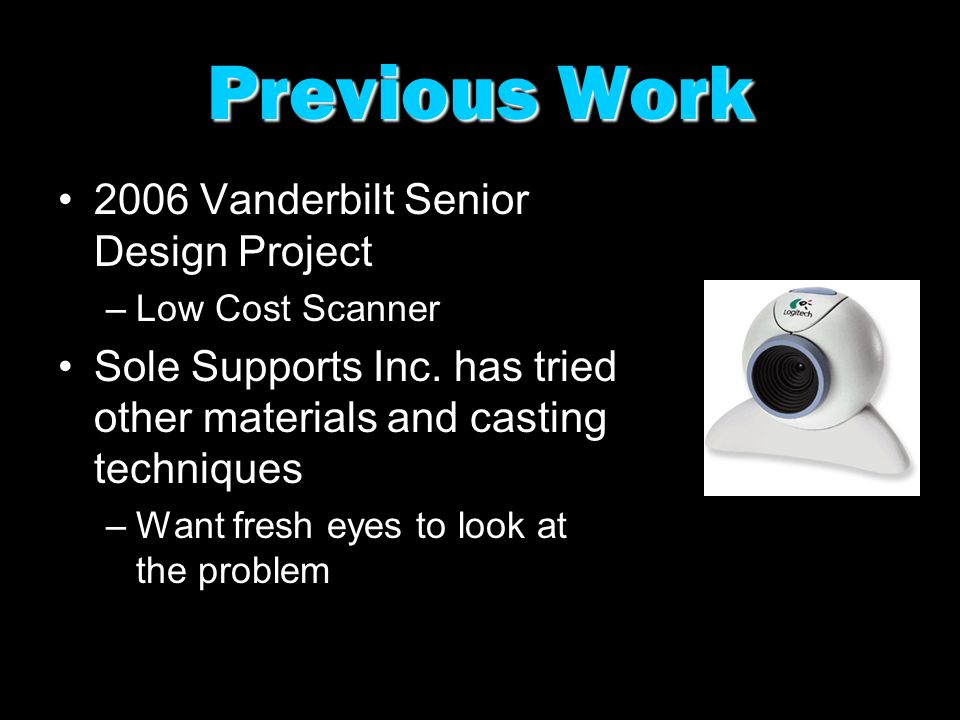 Previous Work

• 2006 Vanderbilt Senior Design Project
– Low Cost Scanner
• Sole Supports Inc. has tried other materials and casting techniques
– Want fresh eyes to look at the problem

Logitech